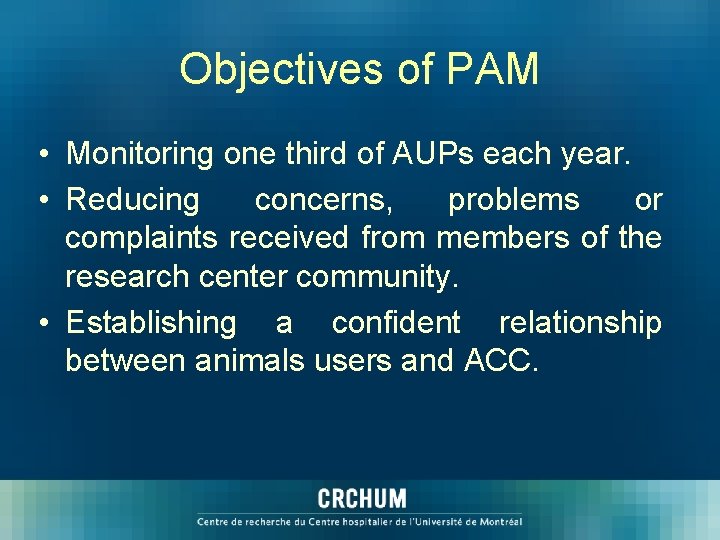 Objectives of PAM

• Monitoring one third of AUPs each year.

• Reducing concerns, problems or complaints received from members of the research center community.

• Establishing a confident relationship between animals users and ACC.

CRCHUM

Centre de recherche du Centre hospitalier de l'Université de Montréal